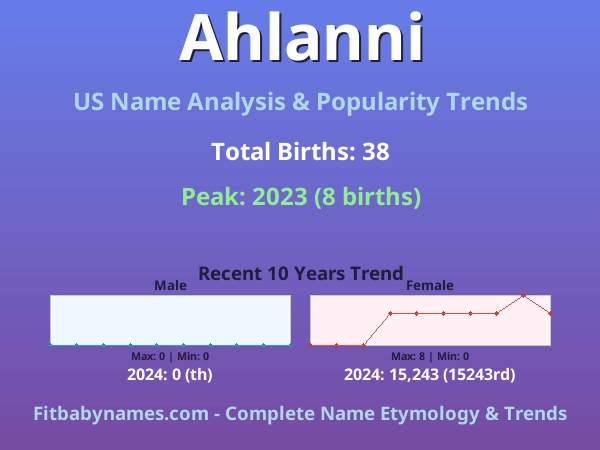 Ahlanni

US Name Analysis & Popularity Trends

Total Births: 38

Peak: 2023 (8 births)

Recent 10 Years Trend

Male

Max: 0 | Min: 0

2024: 0 (th)

Female

Max: 8 | Min: 0

2024: 15,243 (15243rd)

Fitbabynames.com - Complete Name Etymology & Trends